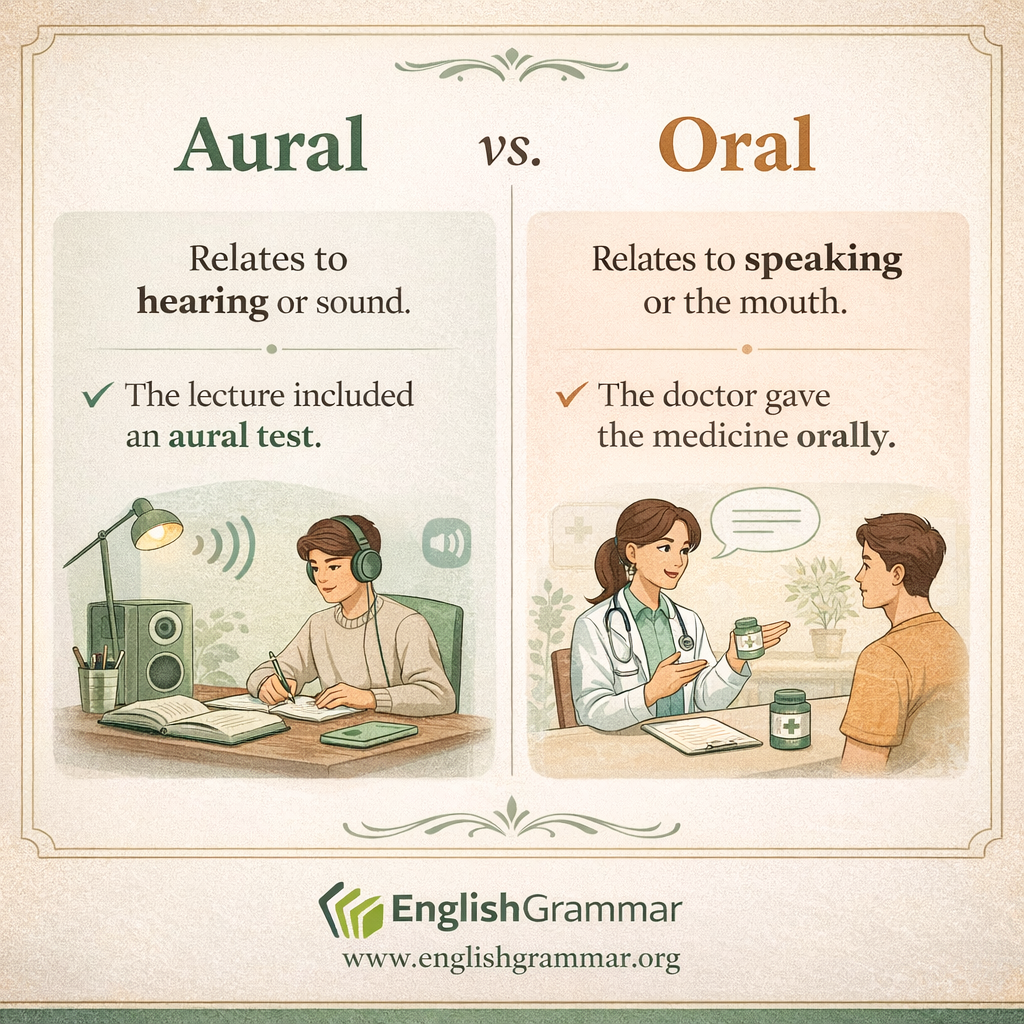 Aural vs. Oral

Relates to hearing or sound.

✓ The lecture included an aural test.

Relates to speaking or the mouth.

✓ The doctor gave the medicine orally.

EnglishGrammar
www.englishgrammar.org